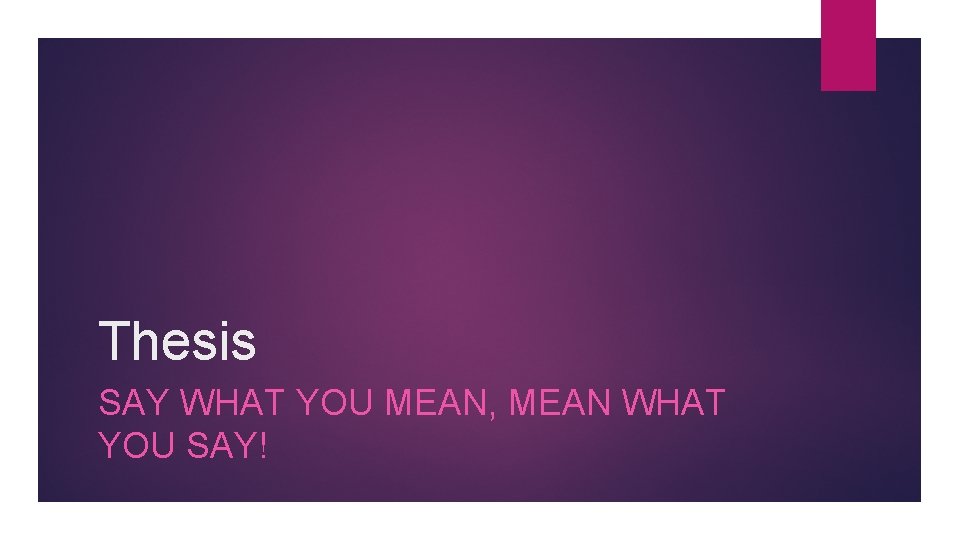 Thesis

SAY WHAT YOU MEAN, MEAN WHAT YOU SAY!